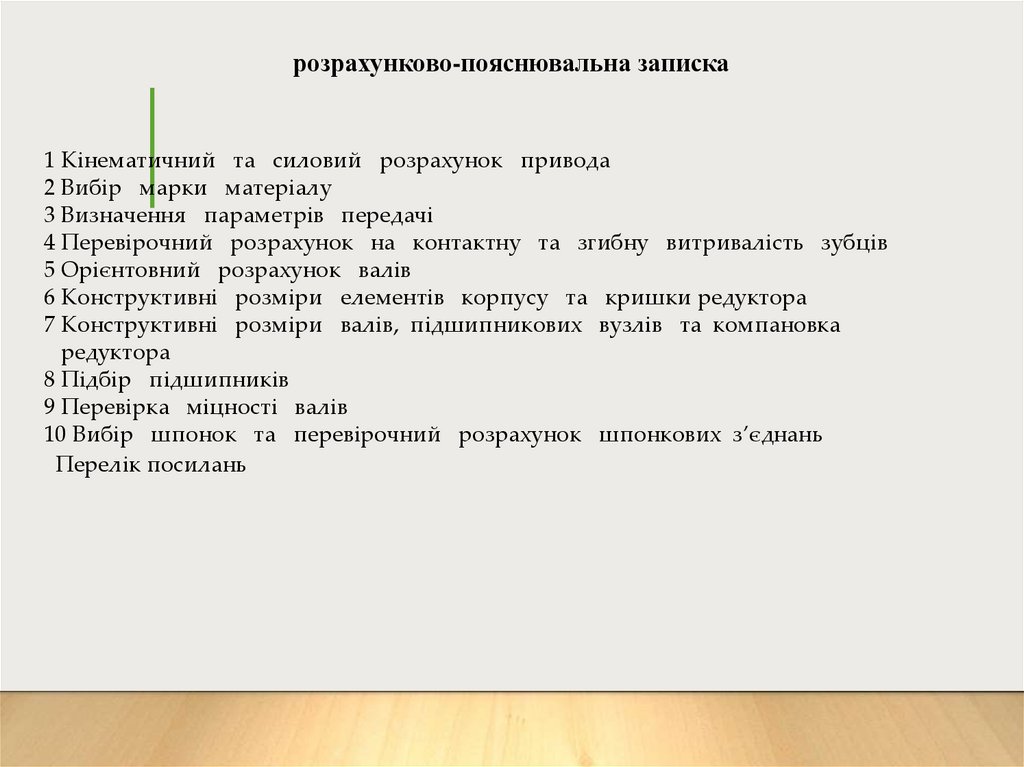 розрахунково-пояснювальна записка

1 Кінематичний та силовий розрахунок привода
2 Вибір марки матеріалу
3 Визначення параметрів передачі
4 Перевірочний розрахунок на контактну та згибну витривалість зубців
5 Орієнтовний розрахунок валів
6 Конструктивні розміри елементів корпусу та кришки редуктора
7 Конструктивні розміри валів, підшипникових вузлів та компановка редуктора
8 Підбір підшипників
9 Перевірка міцності валів
10 Вибір шпонок та перевірочний розрахунок шпонкових з’єднань
Перелік посилань